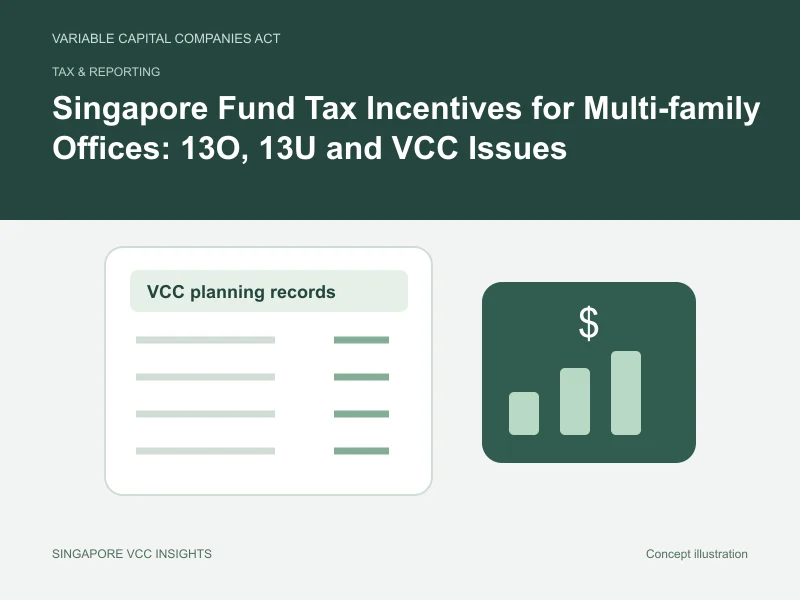 VARIABLE CAPITAL COMPANIES ACT

TAX & REPORTING

Singapore Fund Tax Incentives for Multi-family Offices: 13O, 13U and VCC Issues

VCC planning records

$

SINGAPORE VCC INSIGHTS

Concept illustration